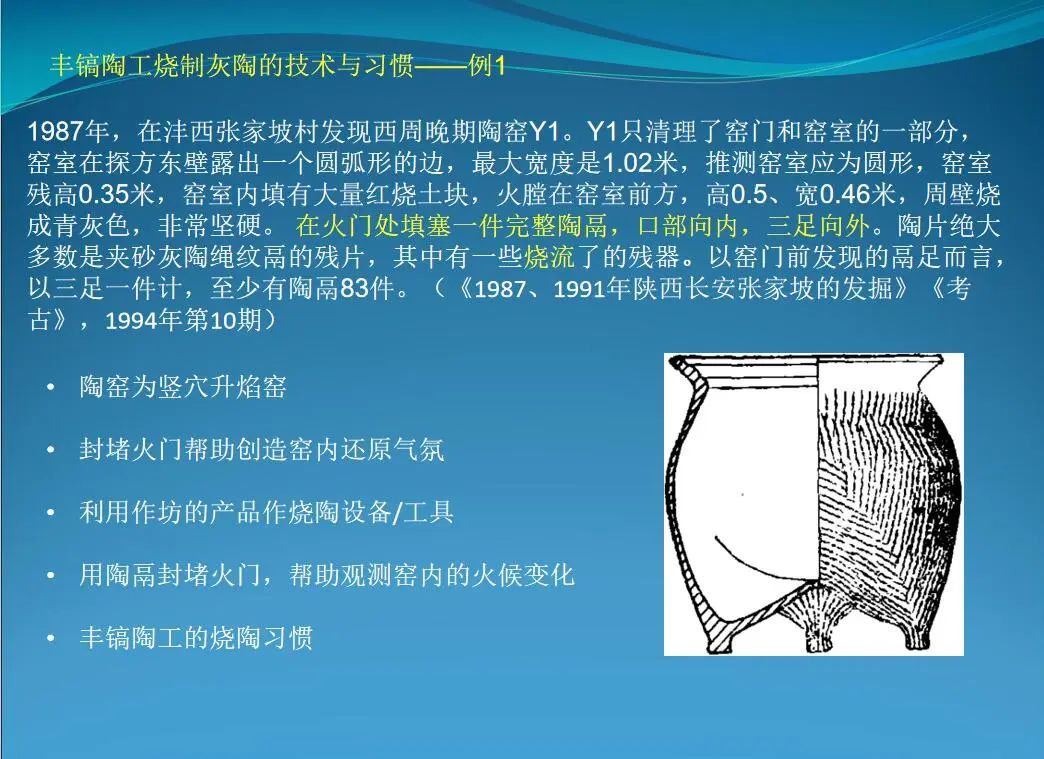 丰镐陶工烧制灰陶的技术与习惯——例1

1987年，在沣西张家坡村发现西周晚期陶窑Y1。Y1只清理了窑门和窑室的一部分，窑室在探方东壁露出一个圆弧形的边，最大宽度是1.02米，推测窑室应为圆形，窑室残高0.35米，窑室内填有大量红烧土块，火膛在窑室前方，高0.5、宽0.46米，周壁烧成青灰色，非常坚硬。在火门处填塞一件完整陶鬲，口部向内，三足向外。陶片绝大多数是夹砂灰陶绳纹鬲的残片，其中有一些烧流了的残器。以窑门前发现的鬲足而言，以三足一件计，至少有陶鬲83件。（《1987、1991年陕西长安张家坡的发掘》《考古》，1994年第10期）

• 陶窑为竖穴升焰窑

• 封堵火门帮助创造窑内还原气氛

• 利用作坊的产品作烧陶设备/工具

• 用陶鬲封堵火门，帮助观测窑内的火候变化

• 丰镐陶工的烧陶习惯